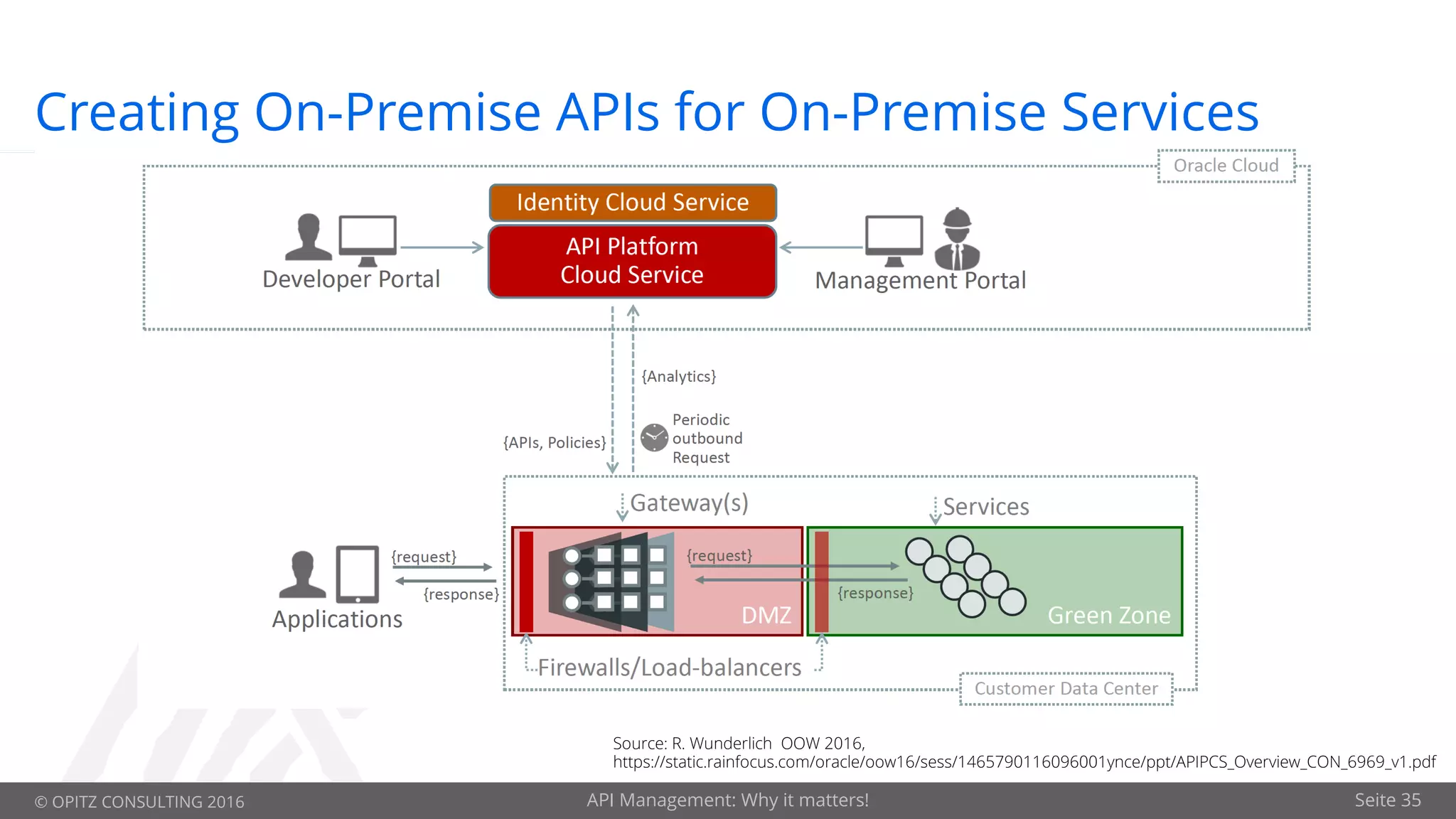 Creating On-Premise APIs for On-Premise Services

Oracle Cloud

Identity Cloud Service

API Platform Cloud Service

Developer Portal

Management Portal

{Analytics}

{APIs, Policies}

Periodic outbound Request

Gateway(s)

Services

{request}

{response}

Applications

{request}

{response}

DMZ

Green Zone

Firewalls/Load-balancers

Customer Data Center

Source: R. Wunderlich OOW 2016, https://static.rainfocus.com/oracle/oow16/sess/1465790116096001ynce/ppt/APIPCS_Overview_CON_6969_v1.pdf

© OPITZ CONSULTING 2016

API Management: Why it matters!

Seite 35